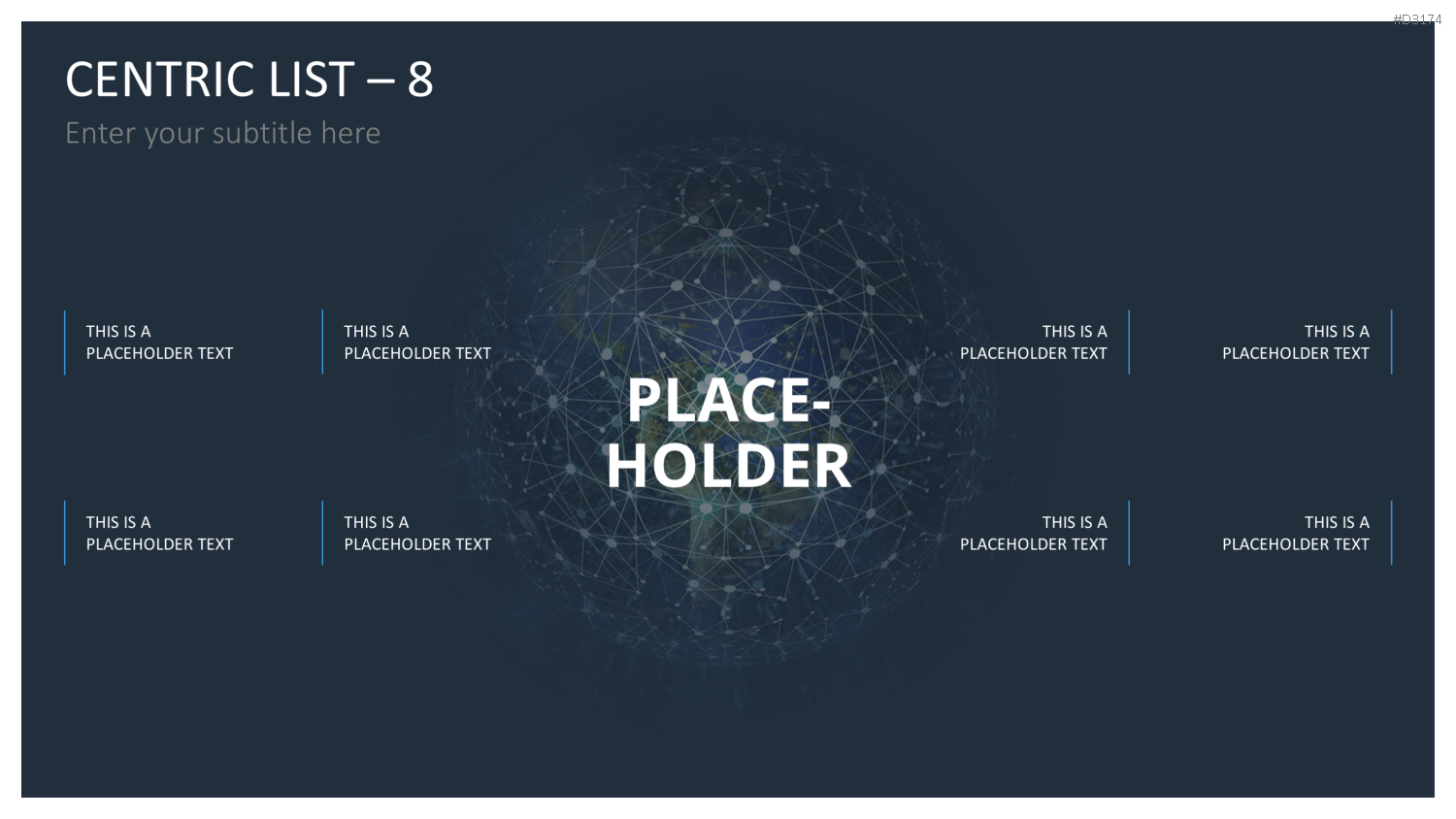 #D3174

CENTRIC LIST – 8

Enter your subtitle here

THIS IS A PLACEHOLDER TEXT

THIS IS A PLACEHOLDER TEXT

THIS IS A PLACEHOLDER TEXT

THIS IS A PLACEHOLDER TEXT

PLACE-HOLDER

THIS IS A PLACEHOLDER TEXT

THIS IS A PLACEHOLDER TEXT

THIS IS A PLACEHOLDER TEXT

THIS IS A PLACEHOLDER TEXT